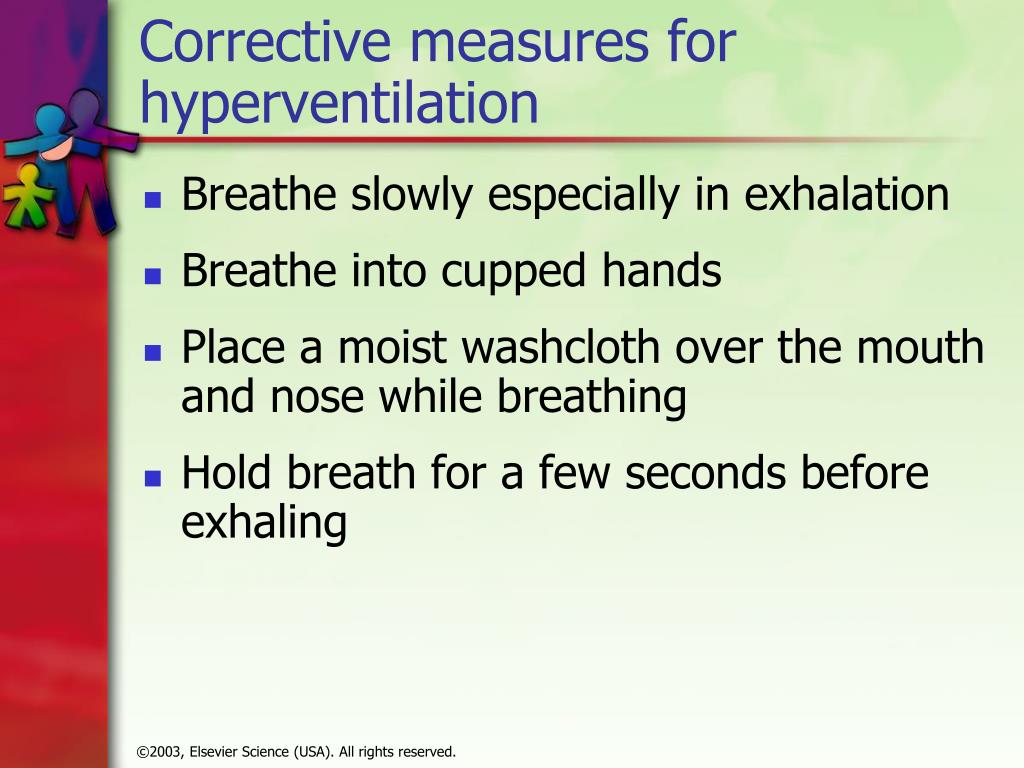 Corrective measures for hyperventilation

- Breathe slowly especially in exhalation
- Breathe into cupped hands
- Place a moist washcloth over the mouth and nose while breathing
- Hold breath for a few seconds before exhaling

©2003, Elsevier Science (USA). All rights reserved.